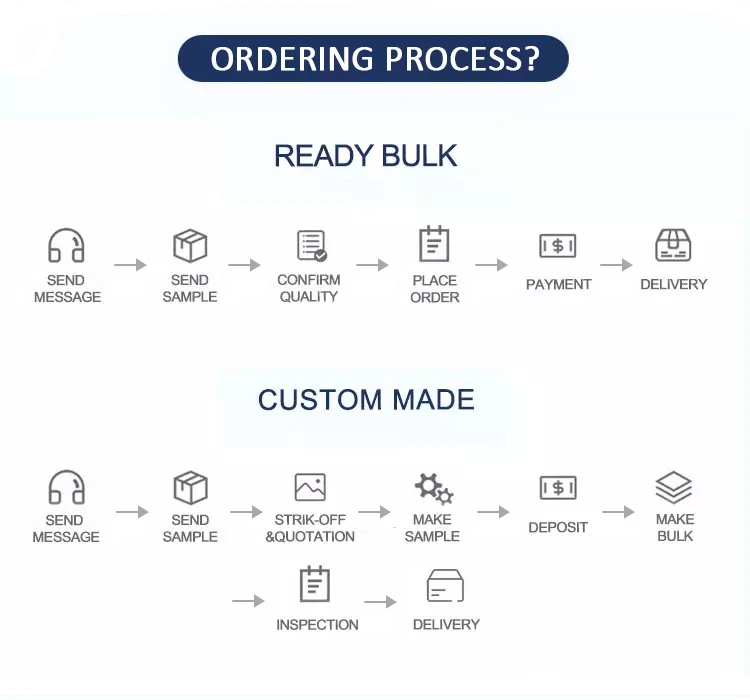 ORDERING PROCESS?

READY BULK

SEND MESSAGE

SEND SAMPLE

CONFIRM QUALITY

PLACE ORDER

$

PAYMENT

DELIVERY

CUSTOM MADE

SEND MESSAGE

SEND SAMPLE

STRIK-OFF &QUOTATION

MAKE SAMPLE

$

DEPOSIT

MAKE BULK

INSPECTION

DELIVERY